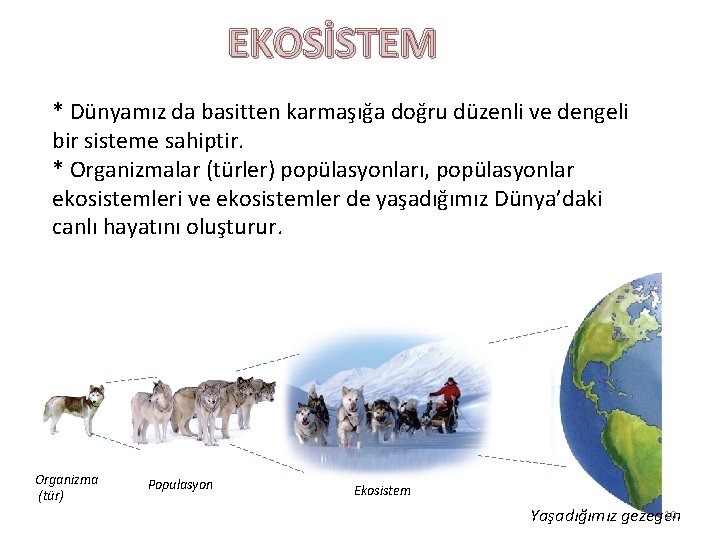 EKOSİSTEM

* Dünyamız da basitten karmaşığa doğru düzenli ve dengeli bir sisteme sahiptir.
* Organizmalar (türler) popülasyonları, popülasyonlar ekosistemleri ve ekosistemler de yaşadığımız Dünya'daki canlı hayatını oluşturur.

Organizma (tür)

Populasyon

Ekosistem

Yaşadığımız gezegen